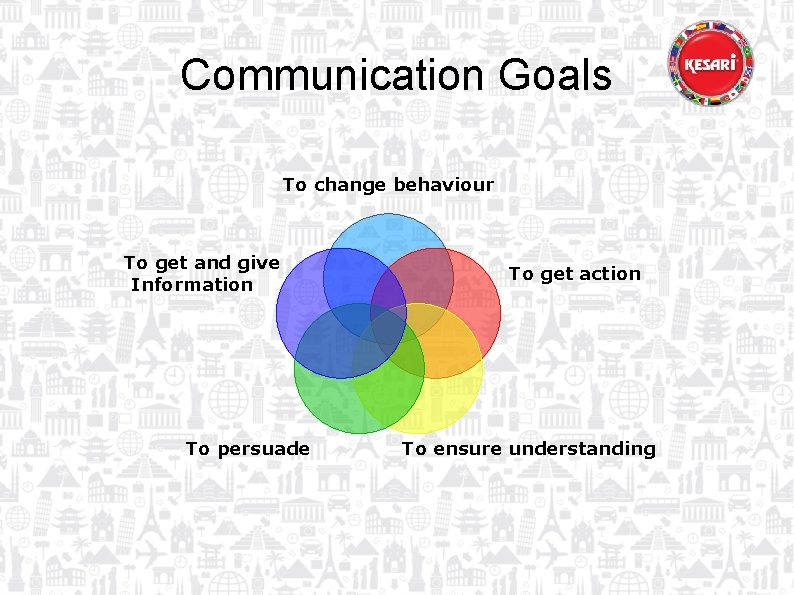 Communication Goals

KESARI

To change behaviour

To get and give Information

To get action

To persuade

To ensure understanding